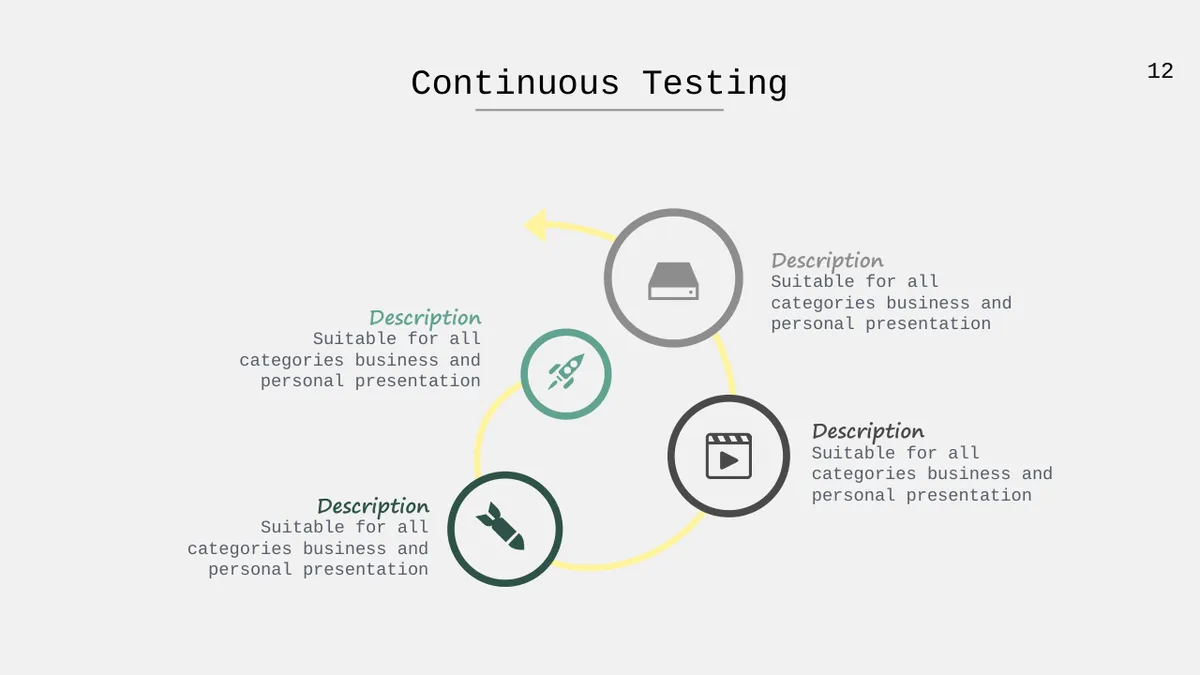 Continuous Testing

12

Description
Suitable for all categories business and personal presentation

Description
Suitable for all categories business and personal presentation

Description
Suitable for all categories business and personal presentation

Description
Suitable for all categories business and personal presentation